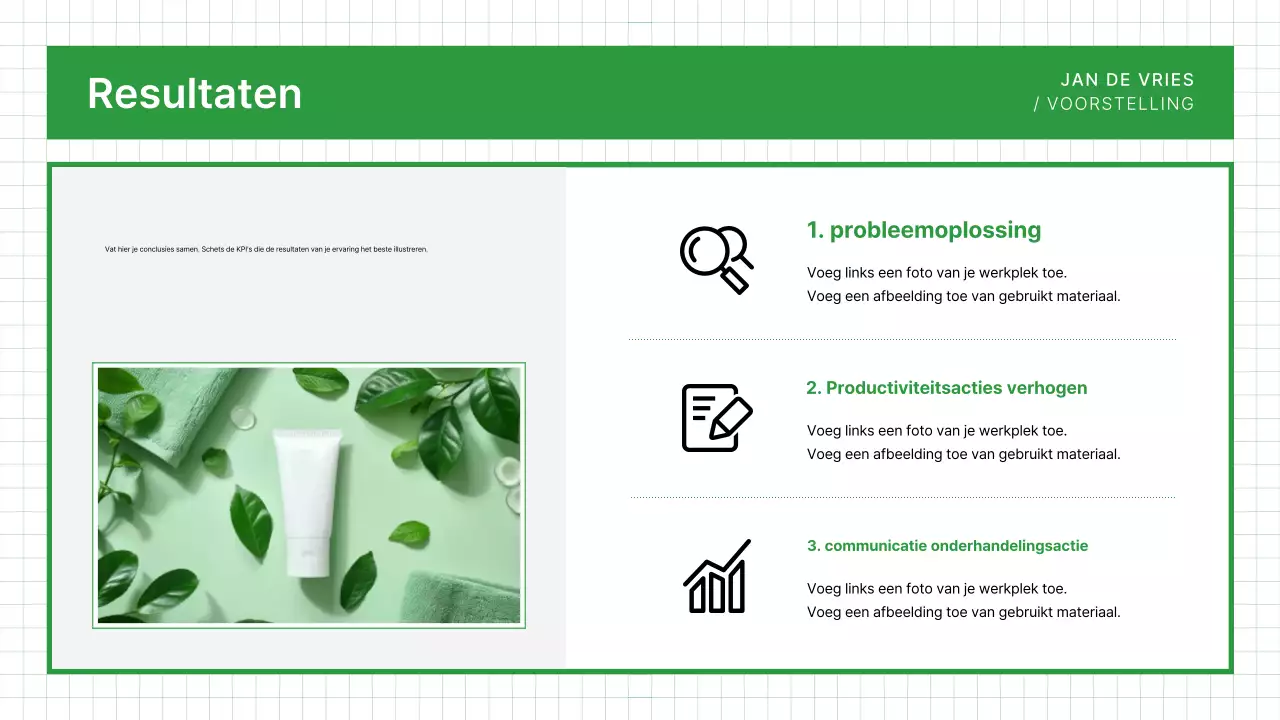 Resultaten

JAN DE VRIES
/ VOORSTELLING

Vat hier je conclusies samen. Schets de KPI's die de resultaten van je ervaring het beste illustreren.

1. probleemoplossing

Voeg links een foto van je werkplek toe.
Voeg een afbeelding toe van gebruikt materiaal.

2. Productiviteitsacties verhogen

Voeg links een foto van je werkplek toe.
Voeg een afbeelding toe van gebruikt materiaal.

3. communicatie onderhandelingsactie

Voeg links een foto van je werkplek toe.
Voeg een afbeelding toe van gebruikt materiaal.